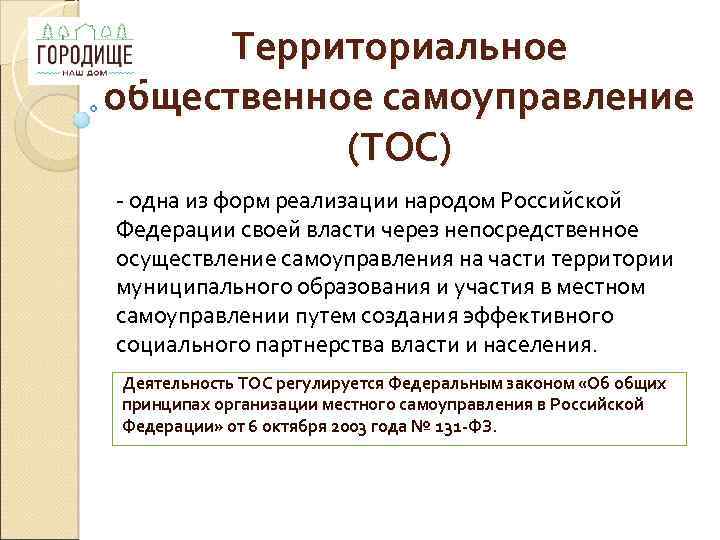 ГОРОДИЩЕ
НАШ ДОМ

Территориальное общественное самоуправление (ТОС)

- одна из форм реализации народом Российской Федерации своей власти через непосредственное осуществление самоуправления на части территории муниципального образования и участия в местном самоуправлении путем создания эффективного социального партнерства власти и населения.

Деятельность ТОС регулируется Федеральным законом «Об общих принципах организации местного самоуправления в Российской Федерации» от 6 октября 2003 года № 131-ФЗ.